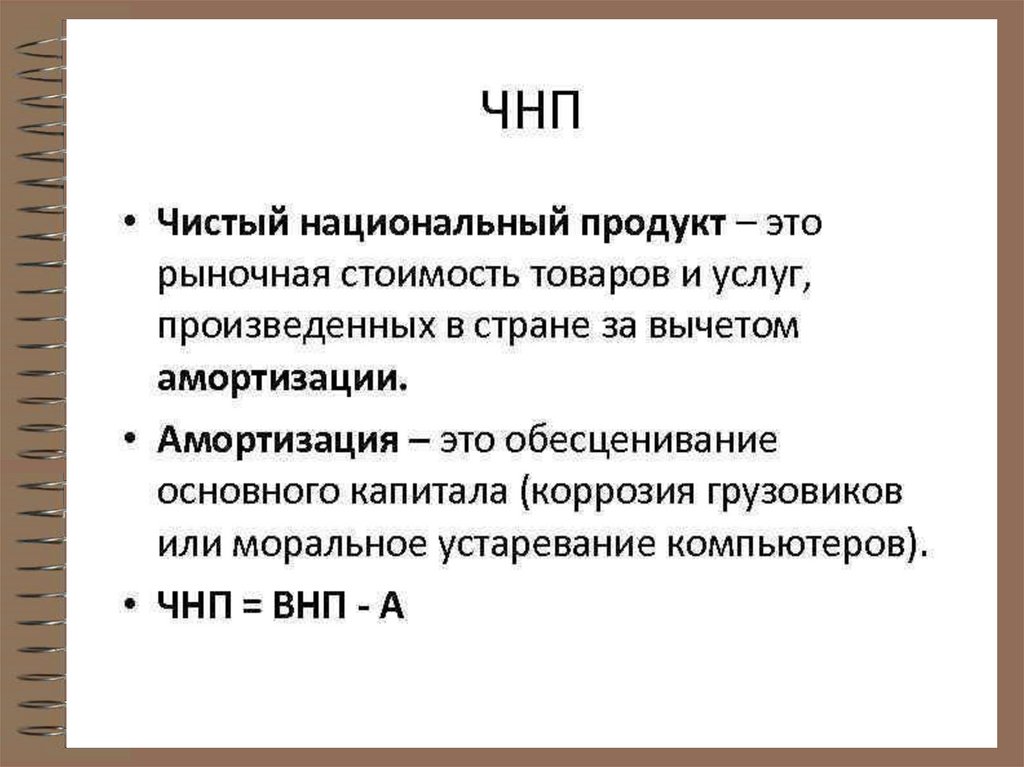 ЧНП

• Чистый национальный продукт – это рыночная стоимость товаров и услуг, произведенных в стране за вычетом амортизации.

• Амортизация – это обесценивание основного капитала (коррозия грузовиков или моральное устаревание компьютеров).

• ЧНП = ВНП - А